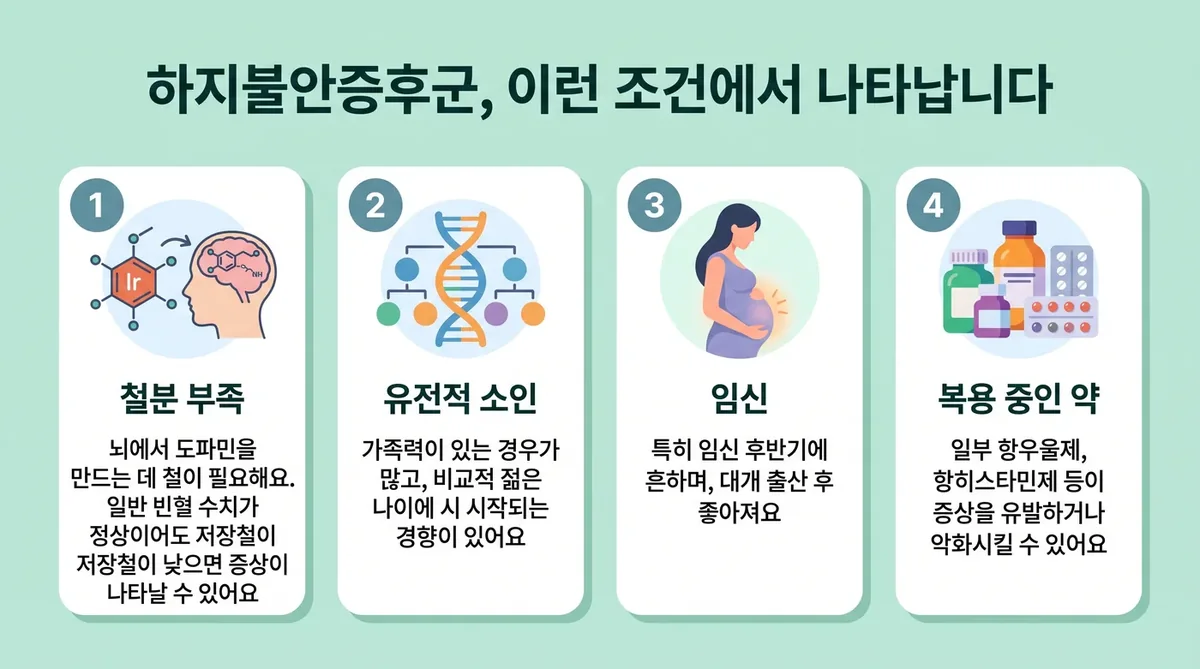 하지불안증후군, 이런 조건에서 나타납니다

1

Ir

NH

철분 부족

뇌에서 도파민을 만드는 데 철이 필요해요. 일반 빈혈 수치가 정상이어도 저장철이 저장철이 낮으면 증상이 나타날 수 있어요

2

유전적 소인

가족력이 있는 경우가 많고, 비교적 젊은 나이에 시 시작되는 경향이 있어요

3

임신

특히 임신 후반기에 흔하며, 대개 출산 후 좋아져요

4

복용 중인 약

일부 항우울제, 항히스타민제 등이 증상을 유발하거나 악화시킬 수 있어요